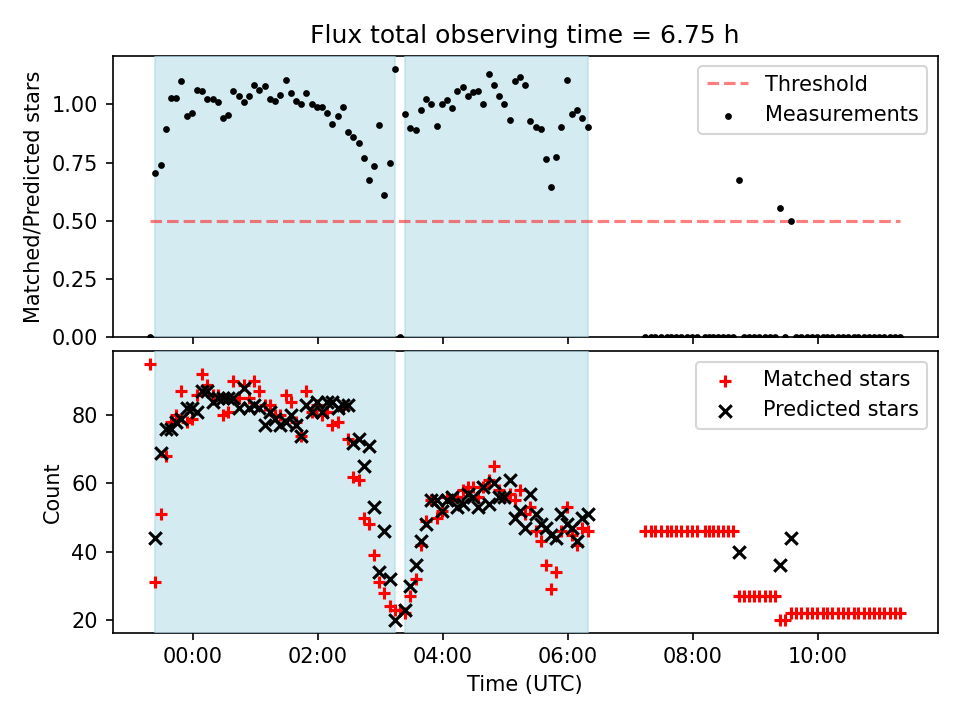 Flux total observing time = 6.75 h

Matched/Predicted stars

1.00
0.75
0.50
0.25
0.00

Threshold
Measurements

Count

80
60
40
20

Matched stars
Predicted stars

00:00
02:00
04:00
06:00
08:00
10:00

Time (UTC)